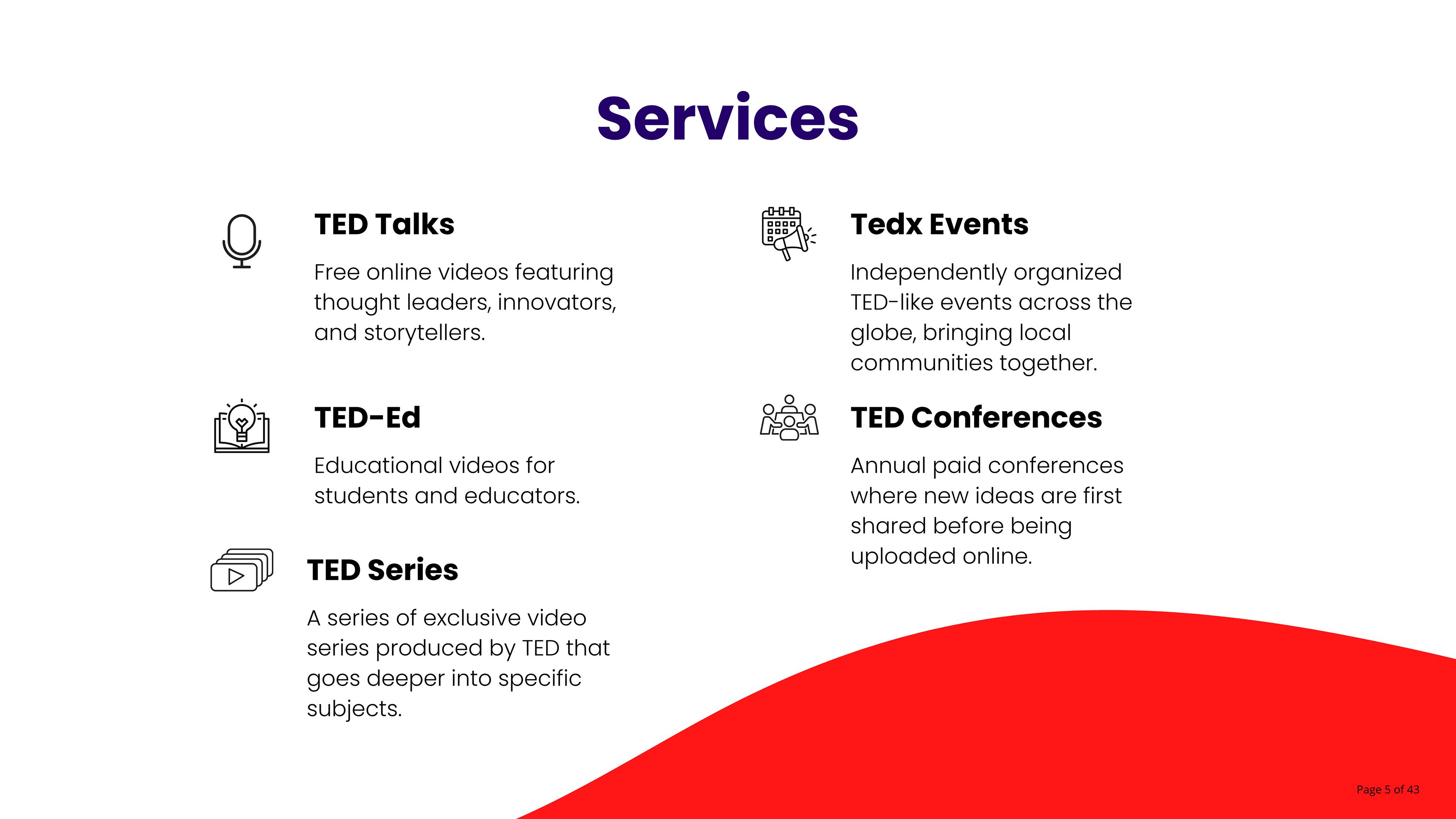 Services

TED Talks

Free online videos featuring thought leaders, innovators, and storytellers.

TED-Ed

Educational videos for students and educators.

TED Series

A series of exclusive video series produced by TED that goes deeper into specific subjects.

Tedx Events

Independently organized TED-like events across the globe, bringing local communities together.

TED Conferences

Annual paid conferences where new ideas are first shared before being uploaded online.

Page 5 of 43